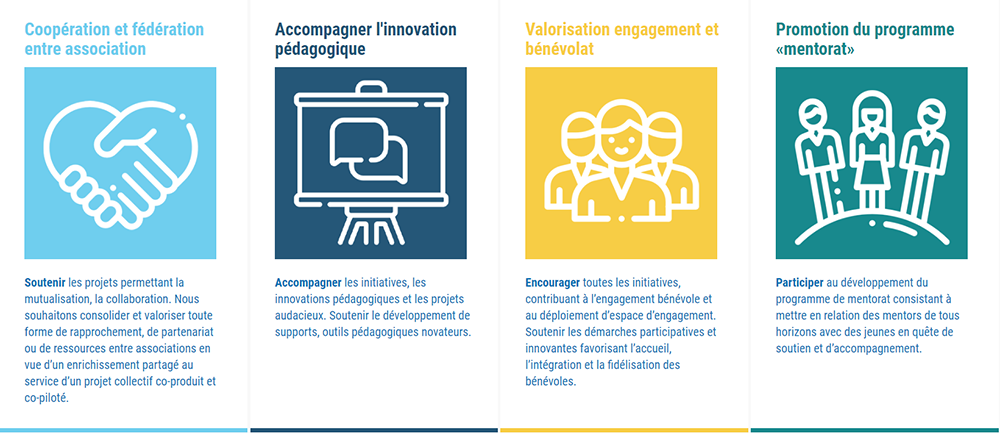 Coopération et fédération entre association

Soutenir les projets permettant la mutualisation, la collaboration. Nous souhaitons consolider et valoriser toute forme de rapprochement, de partenariat ou de ressources entre associations en vue d'un enrichissement partagé au service d'un projet collectif co-produit et co-piloté.

Accompagner l'innovation pédagogique

Accompagner les initiatives, les innovations pédagogiques et les projets audacieux. Soutenir le développement de supports, outils pédagogiques novateurs.

Valorisation engagement et bénévolat

Encourager toutes les initiatives, contribuant à l'engagement bénévole et au déploiement d'espace d'engagement. Soutenir les démarches participatives et innovantes favorisant l'accueil, l'intégration et la fidélisation des bénévoles.

Promotion du programme «mentorat»

Participer au développement du programme de mentorat consistant à mettre en relation des mentors de tous horizons avec des jeunes en quête de soutien et d'accompagnement.